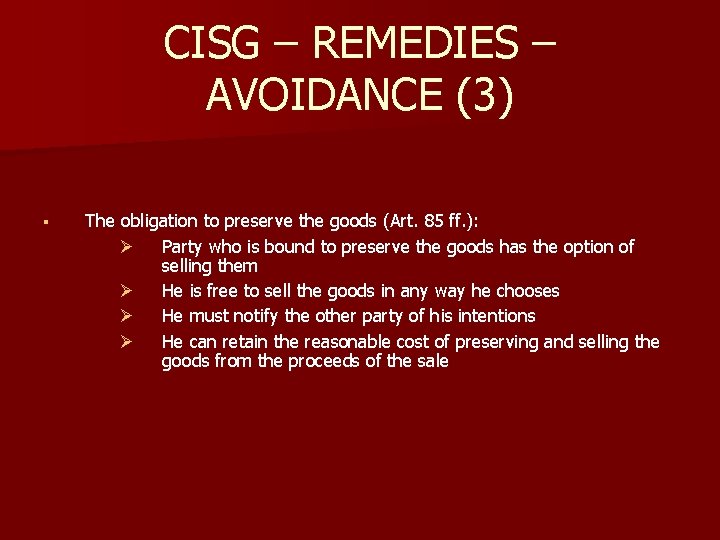 CISG – REMEDIES – AVOIDANCE (3)

▪ The obligation to preserve the goods (Art. 85 ff.):

➢ Party who is bound to preserve the goods has the option of selling them

➢ He is free to sell the goods in any way he chooses

➢ He must notify the other party of his intentions

➢ He can retain the reasonable cost of preserving and selling the goods from the proceeds of the sale